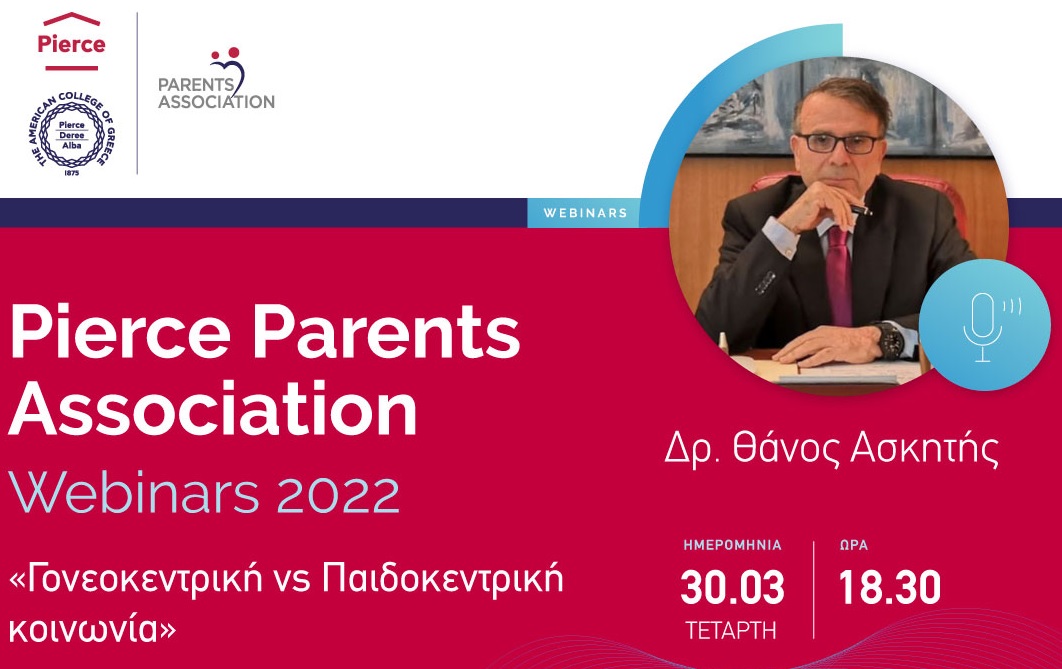 Pierce

THE AMERICAN COLLEGE OF GREECE
Pierce
Deree
Alba
1875

PARENTS ASSOCIATION

WEBINARS

Pierce Parents Association
Webinars 2022

«Γονεοκεντρική vs Παιδοκεντρική κοινωνία»

Δρ. Θάνος Ασκητής

ΗΜΕΡΟΜΗΝΙΑ
30.03
ΤΕΤΑΡΤΗ

ΩΡΑ
18.30